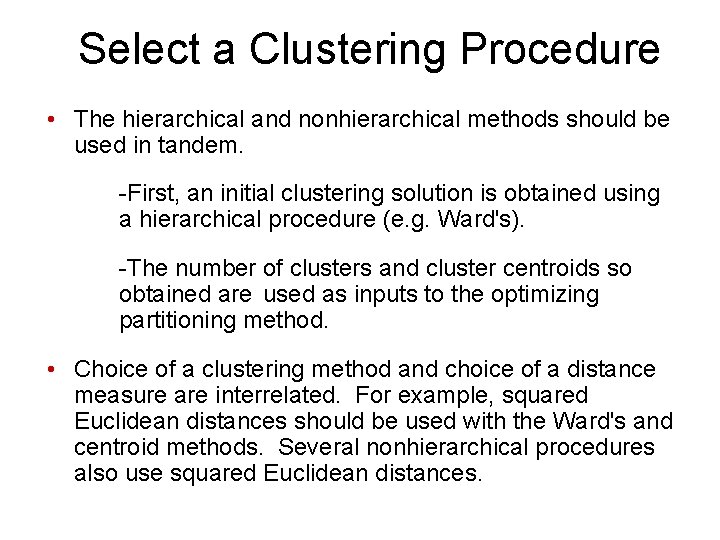 Select a Clustering Procedure

• The hierarchical and nonhierarchical methods should be used in tandem.

-First, an initial clustering solution is obtained using a hierarchical procedure (e.g. Ward's).

-The number of clusters and cluster centroids so obtained are used as inputs to the optimizing partitioning method.

• Choice of a clustering method and choice of a distance measure are interrelated. For example, squared Euclidean distances should be used with the Ward's and centroid methods. Several nonhierarchical procedures also use squared Euclidean distances.